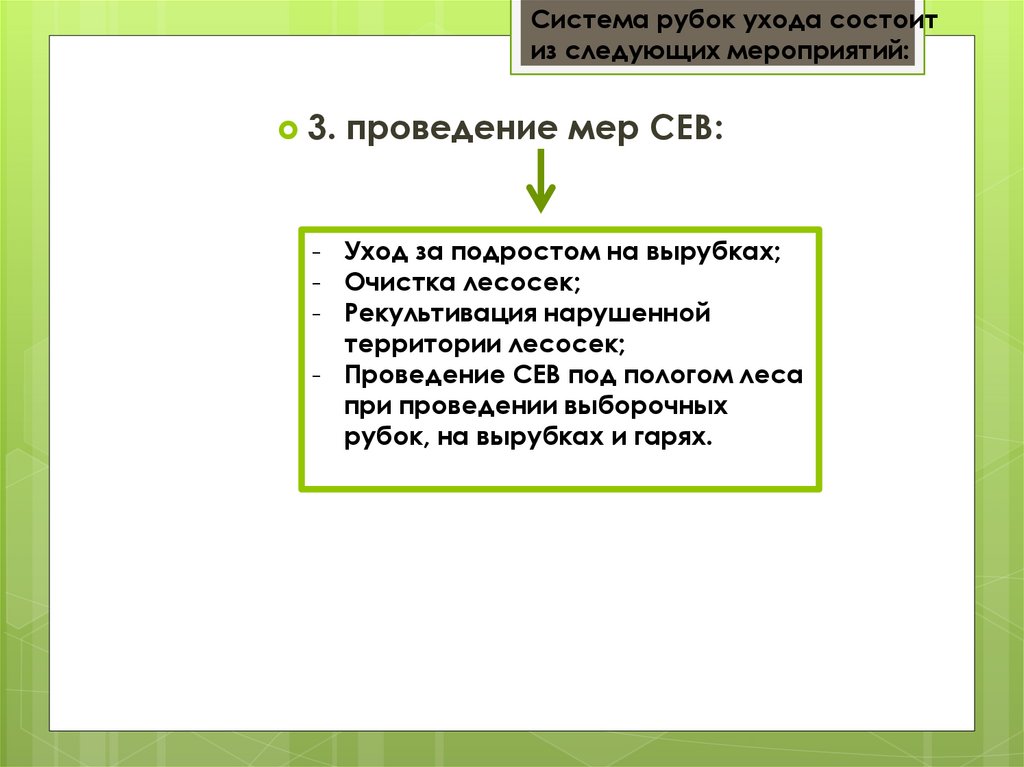 Система рубок ухода состоит из следующих мероприятий:

3. проведение мер СЕВ:

- Уход за подростом на вырубках;
- Очистка лесосек;
- Рекультивация нарушенной территории лесосек;
- Проведение СЕВ под пологом леса при проведении выборочных рубок, на вырубках и гарях.